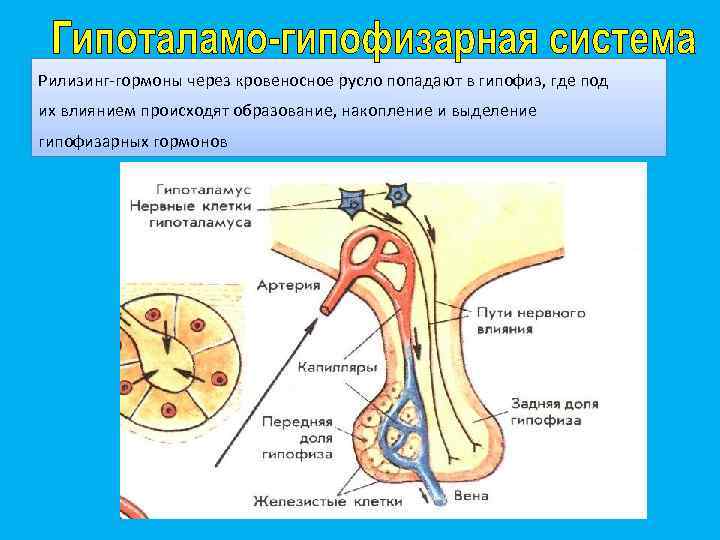 Гипоталамо-гипофизарная система

Рилизинг-гормоны через кровеносное русло попадают в гипофиз, где под их влиянием происходят образование, накопление и выделение гипофизарных гормонов

Гипоталамус
Нервные клетки гипоталамуса
Артерия
Пути нервного влияния
Капилляры
Задняя доля гипофиза
Передняя доля гипофиза
Железистые клетки
Вена